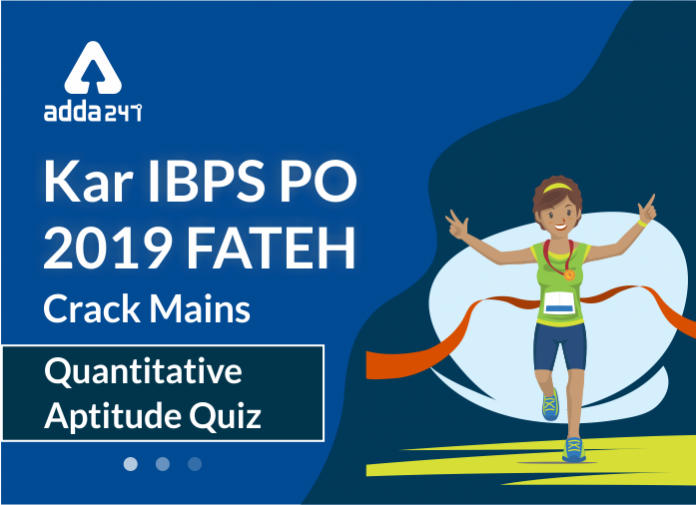 adda247

Kar IBPS PO 2019 FATEH
Crack Mains

Quantitative Aptitude Quiz